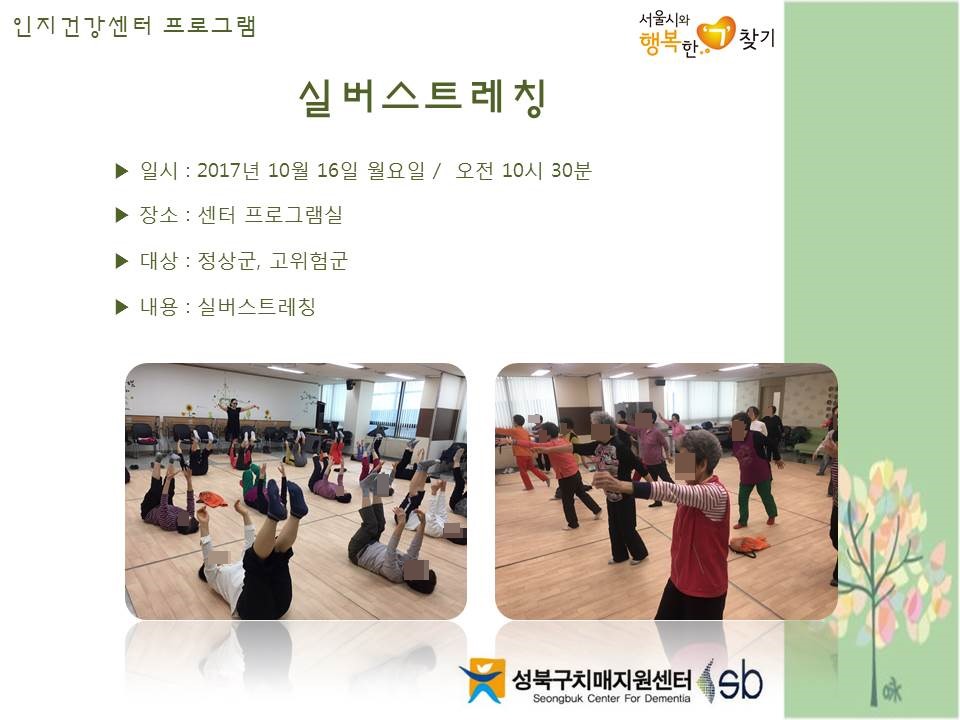 인지건강센터 프로그램

서울시와 행복한 '기' 찾기

실버스트레칭

▶ 일시 : 2017년 10월 16일 월요일 / 오전 10시 30분

▶ 장소 : 센터 프로그램실

▶ 대상 : 정상군, 고위험군

▶ 내용 : 실버스트레칭

성북구치매지원센터
Seongbuk Center For Dementia
sb